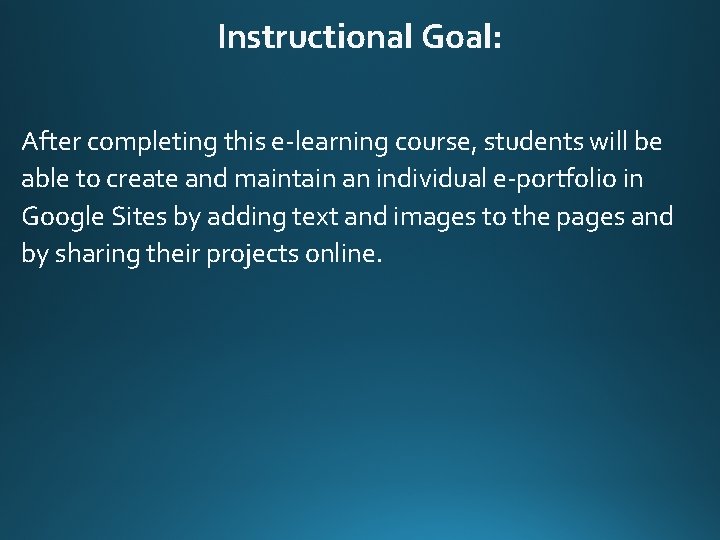 Instructional Goal:

After completing this e-learning course, students will be able to create and maintain an individual e-portfolio in Google Sites by adding text and images to the pages and by sharing their projects online.